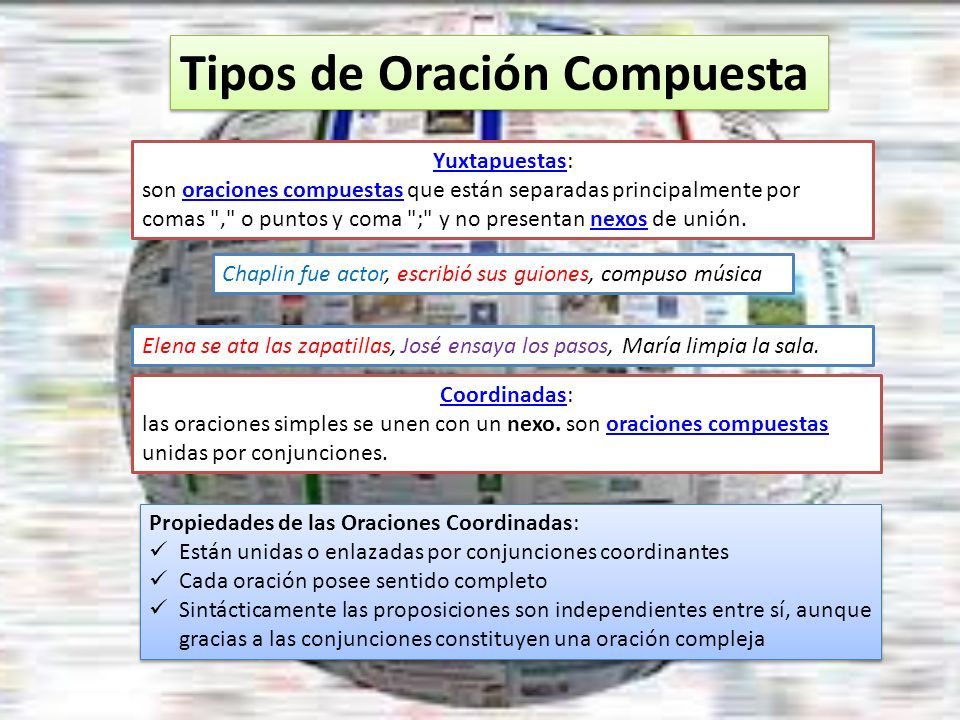 Tipos de Oración Compuesta

Yuxtapuestas:
son oraciones compuestas que están separadas principalmente por comas "," o puntos y coma ";" y no presentan nexos de unión.

Chaplin fue actor, escribió sus guiones, compuso música

Elena se ata las zapatillas, José ensaya los pasos, María limpia la sala.

Coordinadas:
las oraciones simples se unen con un nexo. son oraciones compuestas unidas por conjunciones.

Propiedades de las Oraciones Coordinadas:
✓ Están unidas o enlazadas por conjunciones coordinantes
✓ Cada oración posee sentido completo
✓ Sintácticamente las proposiciones son independientes entre sí, aunque gracias a las conjunciones constituyen una oración compleja